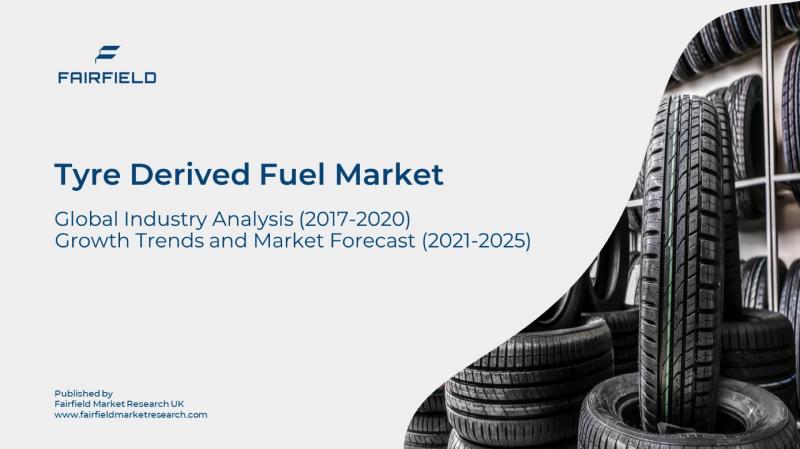 FAIRFIELD

Tyre Derived Fuel Market

Global Industry Analysis (2017-2020)
Growth Trends and Market Forecast (2021-2025)

Published by
Fairfield Market Research UK
www.fairfieldmarketresearch.com